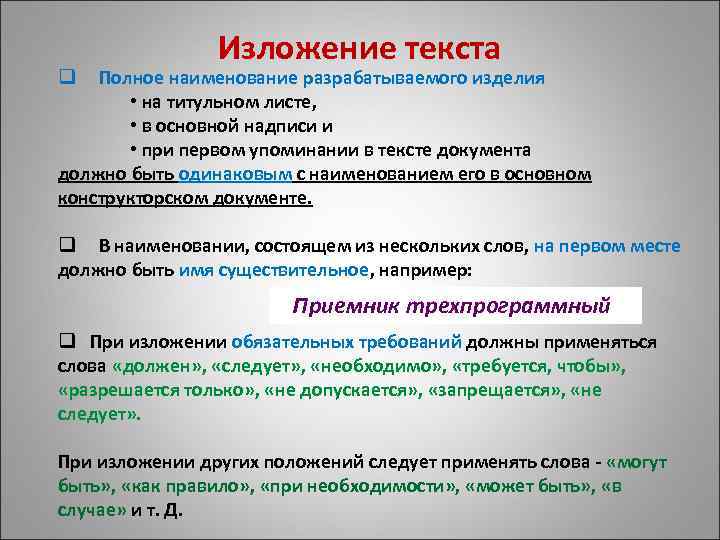 Изложение текста

❑ Полное наименование разрабатываемого изделия
• на титульном листе,
• в основной надписи и
• при первом упоминании в тексте документа
должно быть одинаковым с наименованием его в основном конструкторском документе.

❑ В наименовании, состоящем из нескольких слов, на первом месте должно быть имя существительное, например:

Приемник трехпрограммный

❑ При изложении обязательных требований должны применяться слова «должен», «следует», «необходимо», «требуется, чтобы», «разрешается только», «не допускается», «запрещается», «не следует».

При изложении других положений следует применять слова - «могут быть», «как правило», «при необходимости», «может быть», «в случае» и т. Д.